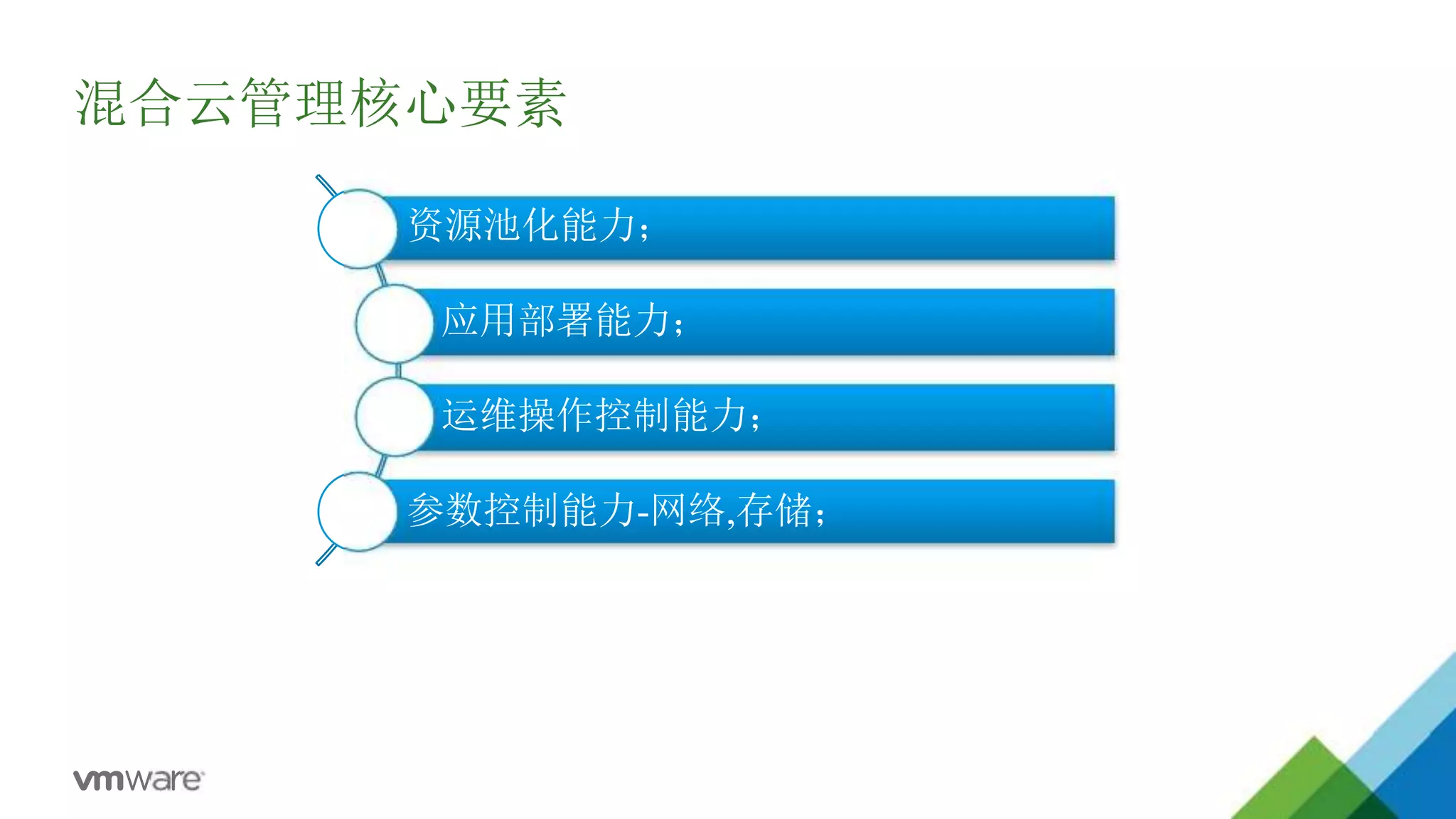 混合云管理核心要素

资源池化能力;

应用部署能力;

运维操作控制能力;

参数控制能力-网络,存储;

vmware